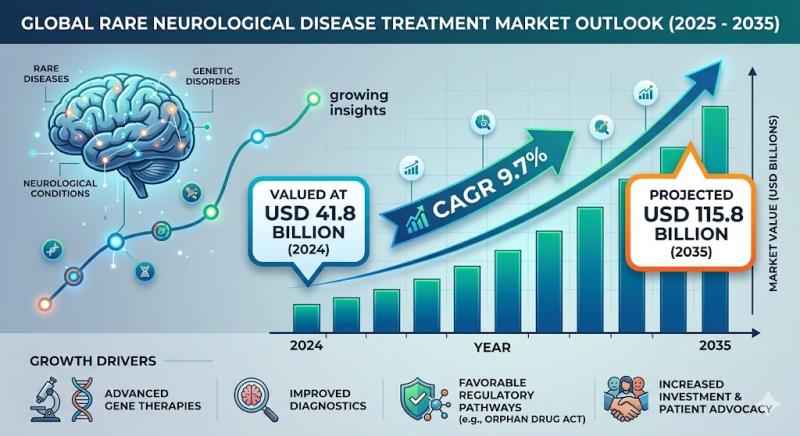 GLOBAL RARE NEUROLOGICAL DISEASE TREATMENT MARKET OUTLOOK (2025 - 2035)

RARE DISEASES

GENETIC DISORDERS

NEUROLOGICAL CONDITIONS

growing insights

VALUED AT USD 41.8 BILLION (2024)

CAGR 9.7%

PROJECTED USD 115.8 BILLION (2035)

MARKET VALUE (USD BILLIONS)

2024

YEAR

2035

GROWTH DRIVERS

ADVANCED GENE THERAPIES

IMPROVED DIAGNOSTICS

FAVORABLE REGULATORY PATHWAYS (e.g., ORPHAN DRUG ACT)

INCREASED INVESTMENT & PATIENT ADVOCACY